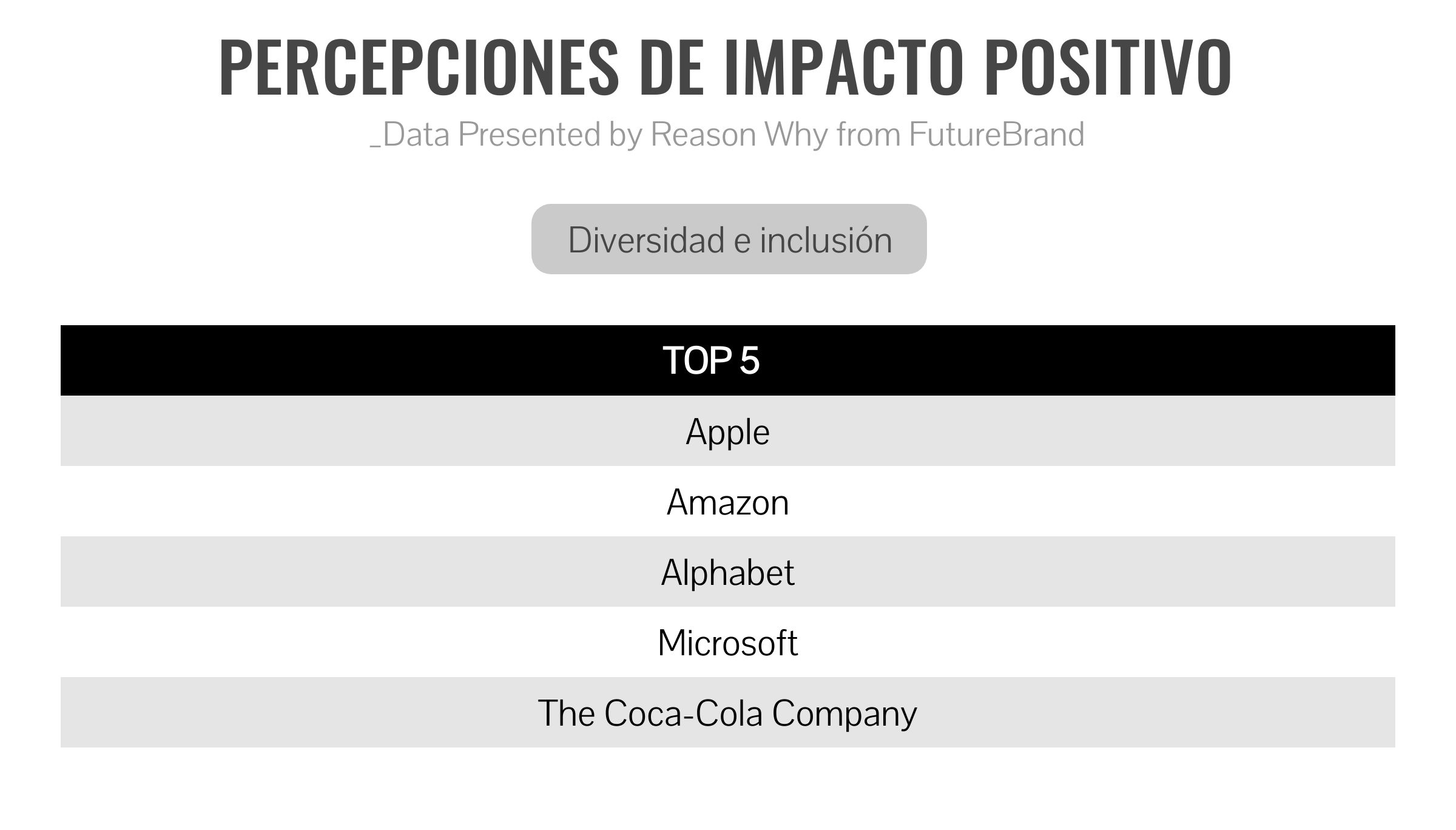 PERCEPCIONES DE IMPACTO POSITIVO
_Data Presented by Reason Why from FutureBrand

Diversidad e inclusión

| TOP 5 |
|---|
| Apple |
| Amazon |
| Alphabet |
| Microsoft |
| The Coca-Cola Company |